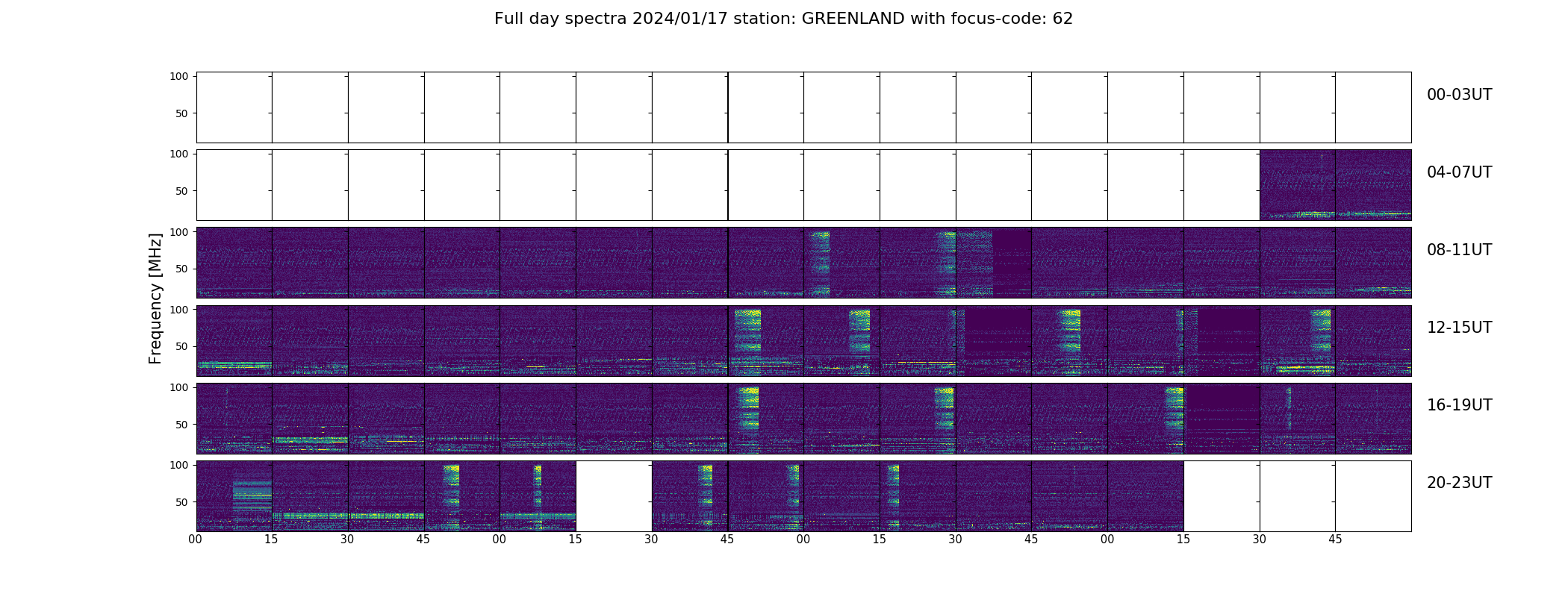 Full day spectra 2024/01/17 station: GREENLAND with focus-code: 62

Frequency [MHz]

100
50
00-03UT

100
50
04-07UT

100
50
08-11UT

100
50
12-15UT

100
50
16-19UT

100
50
20-23UT

00 15 30 45 00 15 30 45 00 15 30 45 00 15 30 45